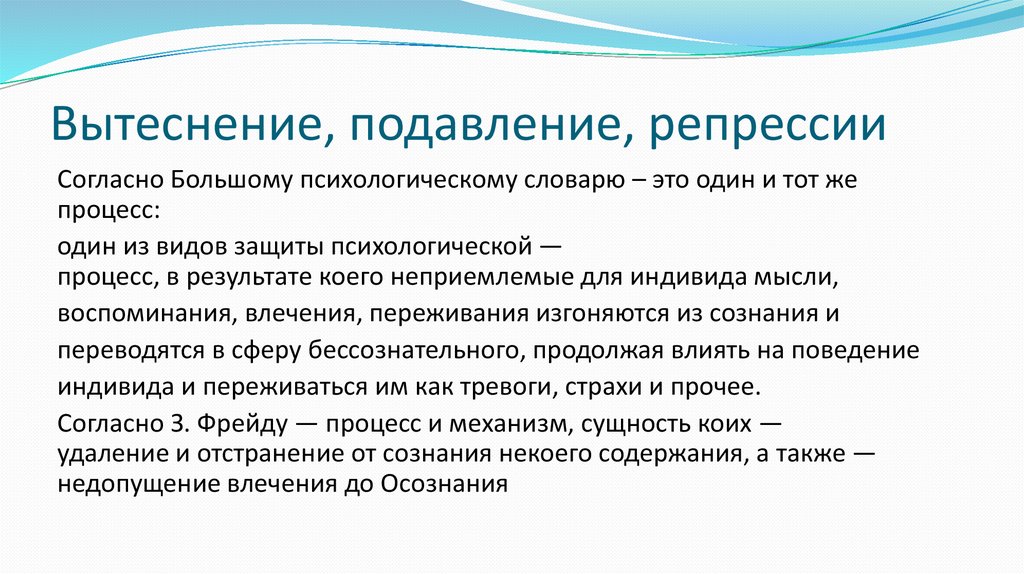 Вытеснение, подавление, репрессии

Согласно Большому психологическому словарю – это один и тот же процесс:

один из видов защиты психологической — процесс, в результате коего неприемлемые для индивида мысли, воспоминания, влечения, переживания изгоняются из сознания и переводятся в сферу бессознательного, продолжая влиять на поведение индивида и переживаться им как тревоги, страхи и прочее.

Согласно З. Фрейду — процесс и механизм, сущность коих — удаление и отстранение от сознания некоего содержания, а также — недопущение влечения до Осознания